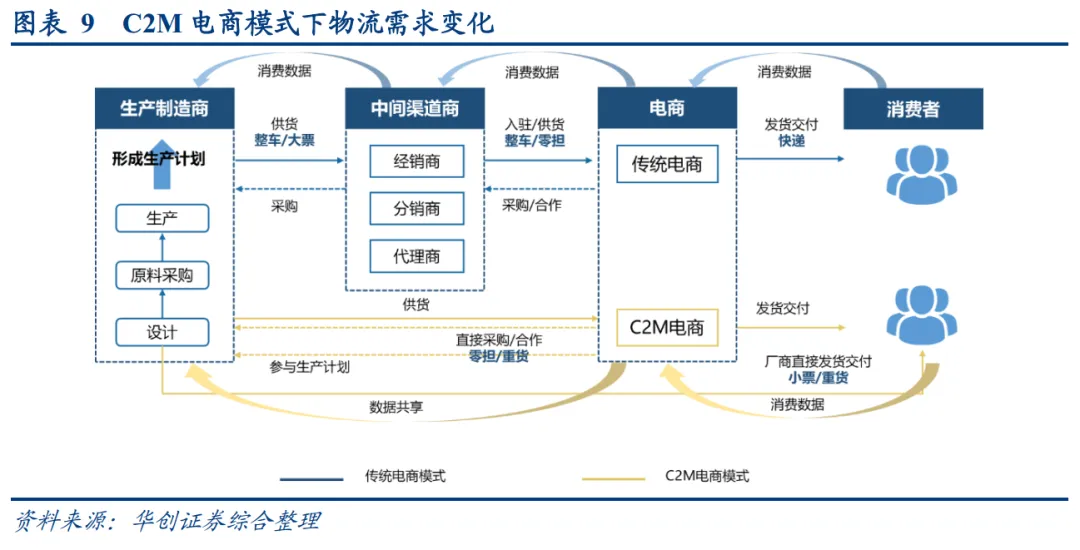 图表 9 C2M 电商模式下物流需求变化

消费数据
消费数据
消费数据

生产制造商
中间渠道商
电商
消费者

形成生产计划
生产
原料采购
设计

供货
整车/大票
采购

经销商
分销商
代理商

入驻/供货
整车/零担
采购/合作

传统电商
C2M电商

发货交付
快递

发货交付

供货
直接采购/合作
零担/重货
参与生产计划
厂商直接发货交付
小票/重货
数据共享
消费数据

传统电商模式
C2M电商模式

资料来源：华创证券综合整理